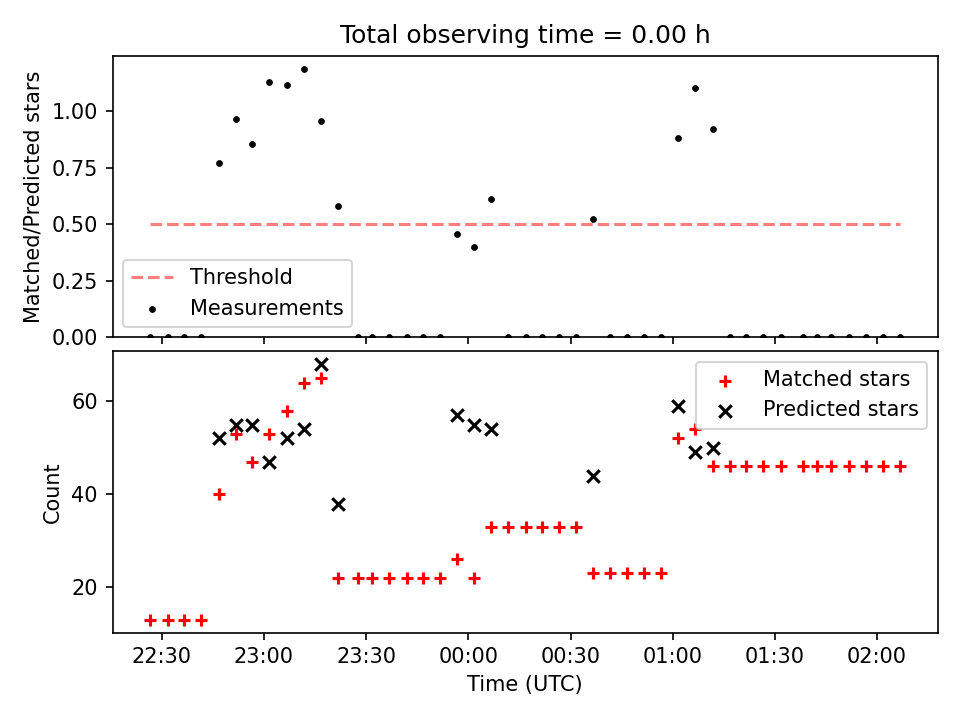 Total observing time = 0.00 h

Matched/Predicted stars

1.00
0.75
0.50
0.25
0.00

Threshold
Measurements

Count

60
40
20

Matched stars
Predicted stars

22:30 23:00 23:30 00:00 00:30 01:00 01:30 02:00

Time (UTC)